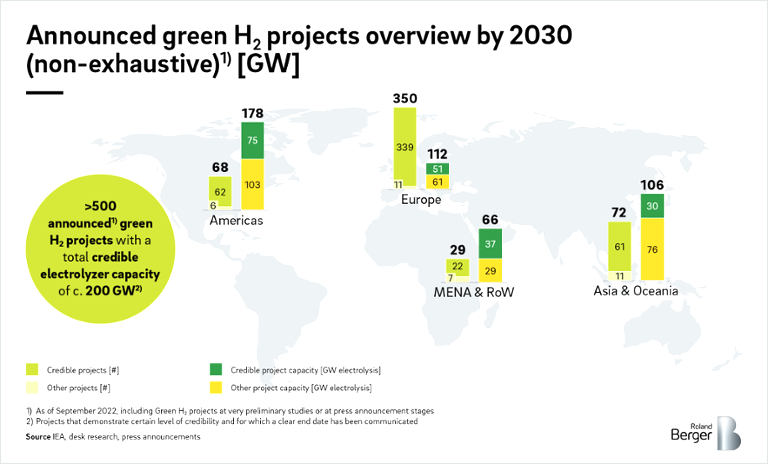 Announced green $H_2$ projects overview by 2030 (non-exhaustive)$^{1)}$ [GW]

>500 announced$^{1)}$ green $H_2$ projects with a total credible electrolyzer capacity of c. 200 GW$^{2)}$

68
62
6
178
75
103
Americas

350
339
11
112
51
61
Europe

29
22
7
66
37
29
MENA & RoW

72
61
11
106
30
76
Asia & Oceania

Credible projects [#]
Other projects [#]
Credible project capacity [GW electrolysis]
Other project capacity [GW electrolysis]

1) As of September 2022, including Green $H_2$ projects at very preliminary studies or at press announcement stages
2) Projects that demonstrate certain level of credibility and for which a clear end date has been communicated
Source IEA, desk research, press announcements

Roland Berger